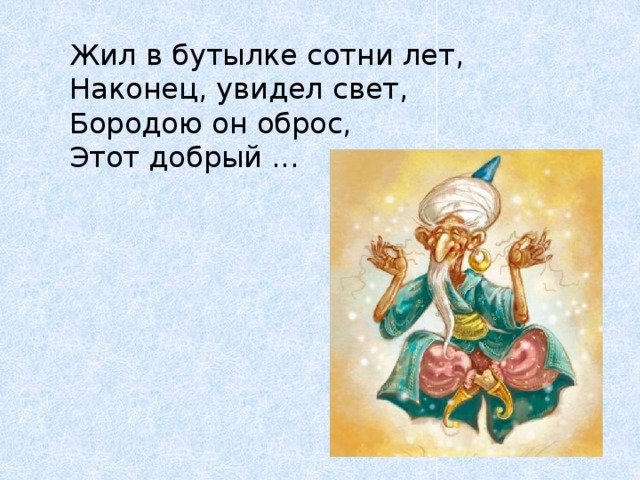 Жил в бутылке сотни лет,
Наконец, увидел свет,
Бородою он оброс,
Этот добрый ...